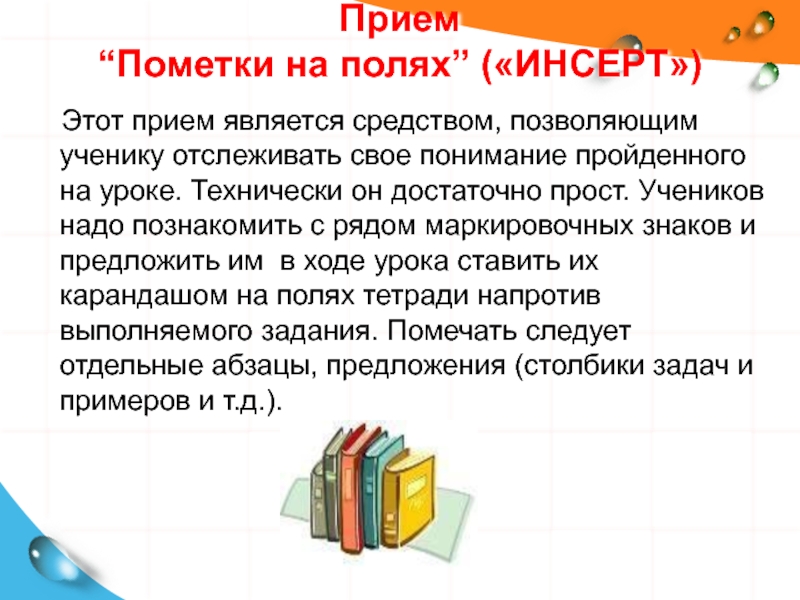 Прием
“Пометки на полях” («ИНСЕРТ»)

Этот прием является средством, позволяющим ученику отслеживать свое понимание пройденного на уроке. Технически он достаточно прост. Учеников надо познакомить с рядом маркировочных знаков и предложить им в ходе урока ставить их карандашом на полях тетради напротив выполняемого задания. Помечать следует отдельные абзацы, предложения (столбики задач и примеров и т.д.).